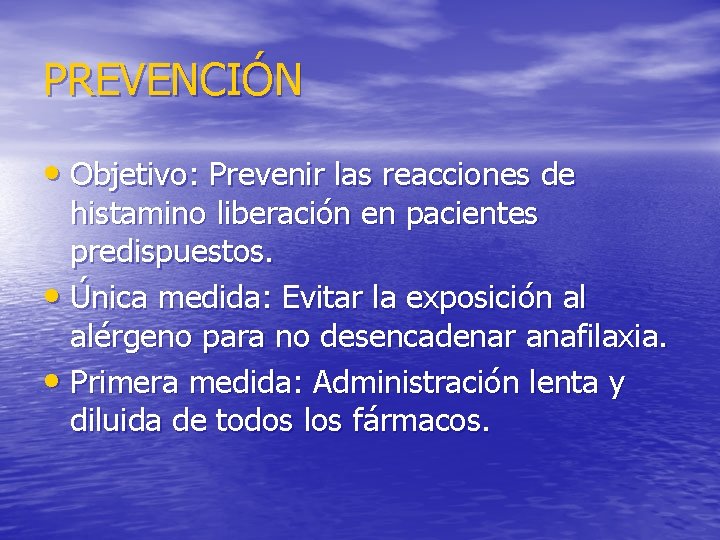 PREVENCIÓN

• Objetivo: Prevenir las reacciones de histamino liberación en pacientes predispuestos.
• Única medida: Evitar la exposición al alérgeno para no desencadenar anafilaxia.
• Primera medida: Administración lenta y diluida de todos los fármacos.